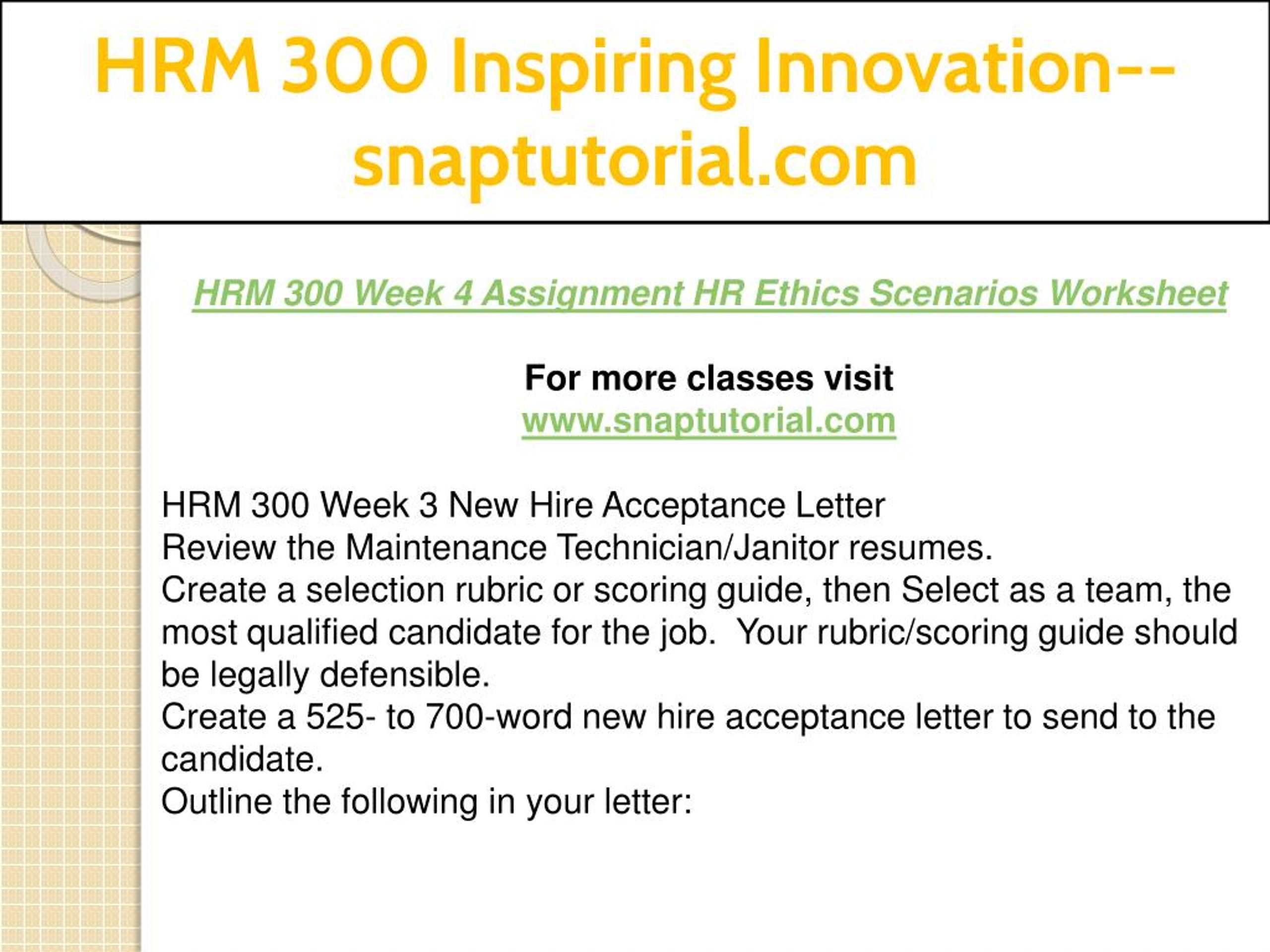 HRM 300 Inspiring Innovation--snaptutorial.com

HRM 300 Week 4 Assignment HR Ethics Scenarios Worksheet

For more classes visit
www.snaptutorial.com

HRM 300 Week 3 New Hire Acceptance Letter
Review the Maintenance Technician/Janitor resumes.
Create a selection rubric or scoring guide, then Select as a team, the most qualified candidate for the job. Your rubric/scoring guide should be legally defensible.
Create a 525- to 700-word new hire acceptance letter to send to the candidate.
Outline the following in your letter: